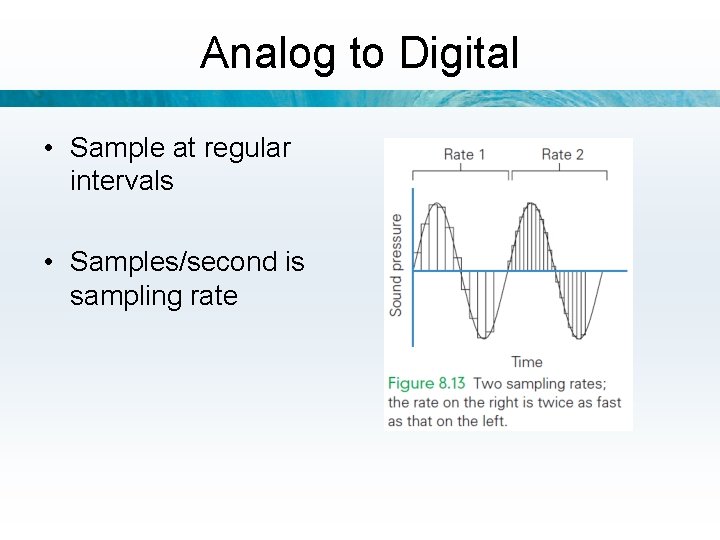 Analog to Digital

• Sample at regular intervals

• Samples/second is sampling rate

Rate 1

Rate 2

Sound pressure

Time

Figure 8.13 Two sampling rates; the rate on the right is twice as fast as that on the left.